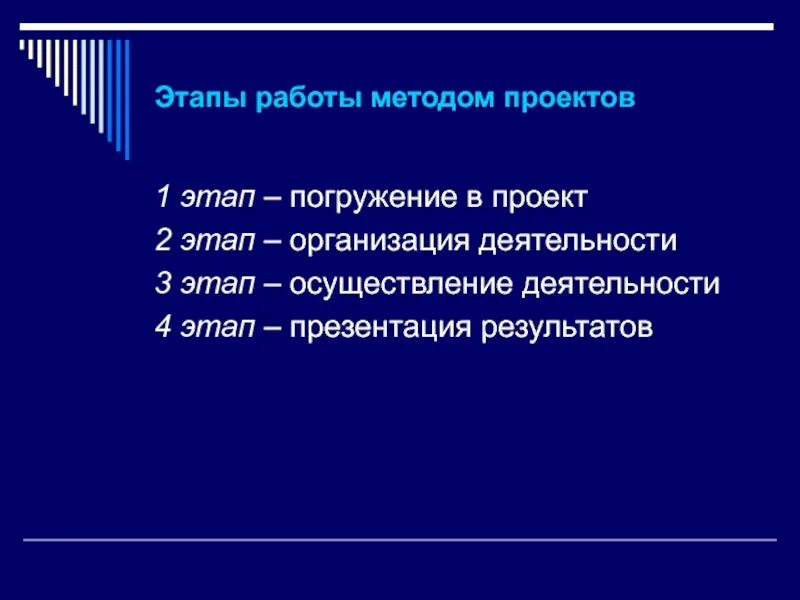 Этапы работы методом проектов

1 этап – погружение в проект
2 этап – организация деятельности
3 этап – осуществление деятельности
4 этап – презентация результатов